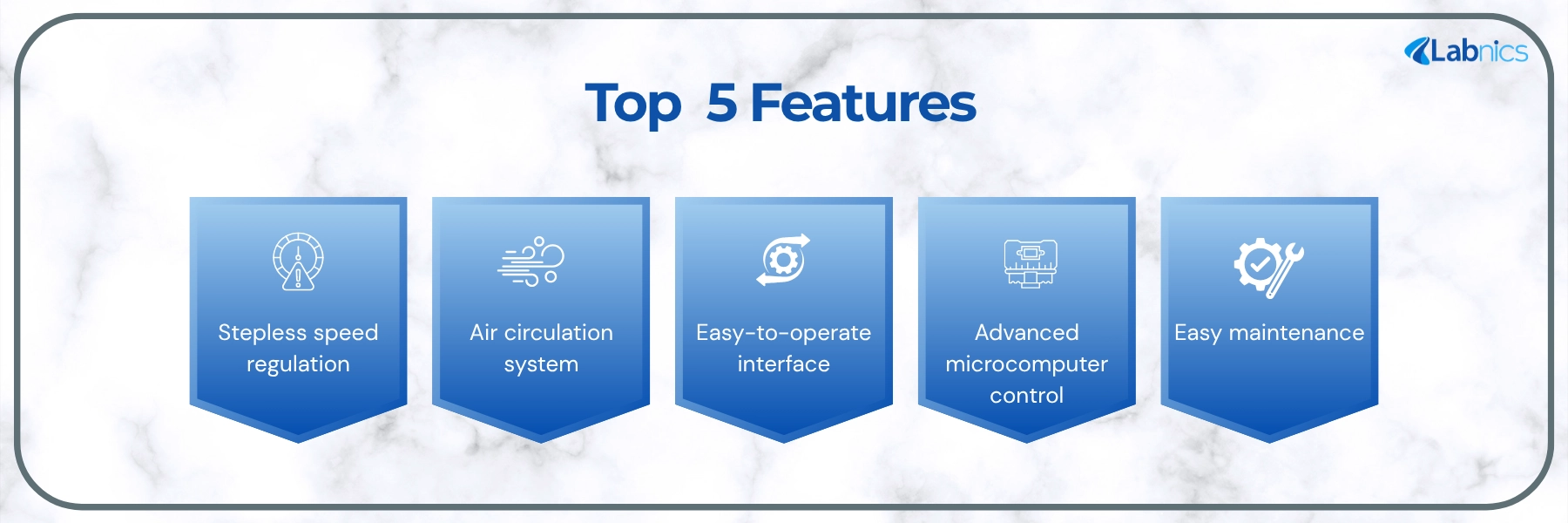 Labnics

Top 5 Features

Stepless speed regulation

Air circulation system

Easy-to-operate interface

Advanced microcomputer control

Easy maintenance